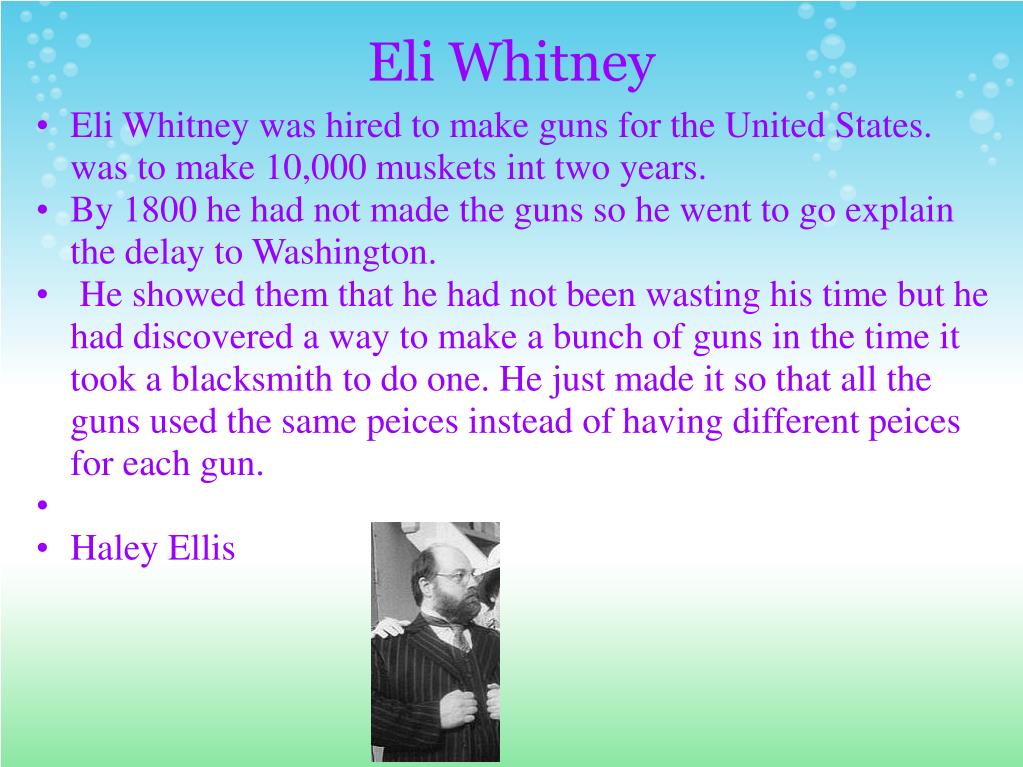 Eli Whitney

• Eli Whitney was hired to make guns for the United States. was to make 10,000 muskets int two years.
• By 1800 he had not made the guns so he went to go explain the delay to Washington.
• He showed them that he had not been wasting his time but he had discovered a way to make a bunch of guns in the time it took a blacksmith to do one. He just made it so that all the guns used the same peices instead of having different peices for each gun.
•
• Haley Ellis